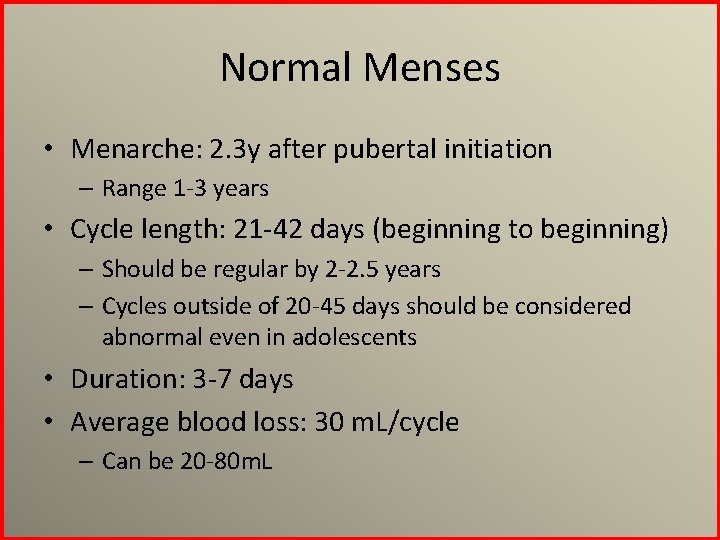 Normal Menses

• Menarche: 2.3y after pubertal initiation
– Range 1-3 years
• Cycle length: 21-42 days (beginning to beginning)
– Should be regular by 2-2.5 years
– Cycles outside of 20-45 days should be considered abnormal even in adolescents
• Duration: 3-7 days
• Average blood loss: 30 mL/cycle
– Can be 20-80mL